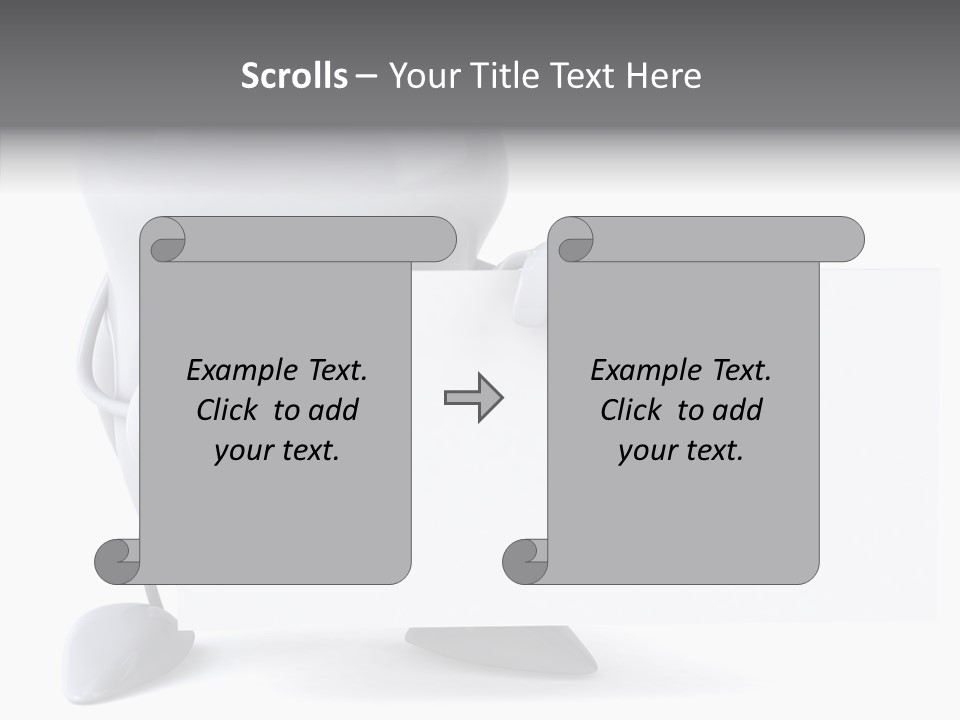 Scrolls – Your Title Text Here

Example Text. Click to add your text.

Example Text. Click to add your text.